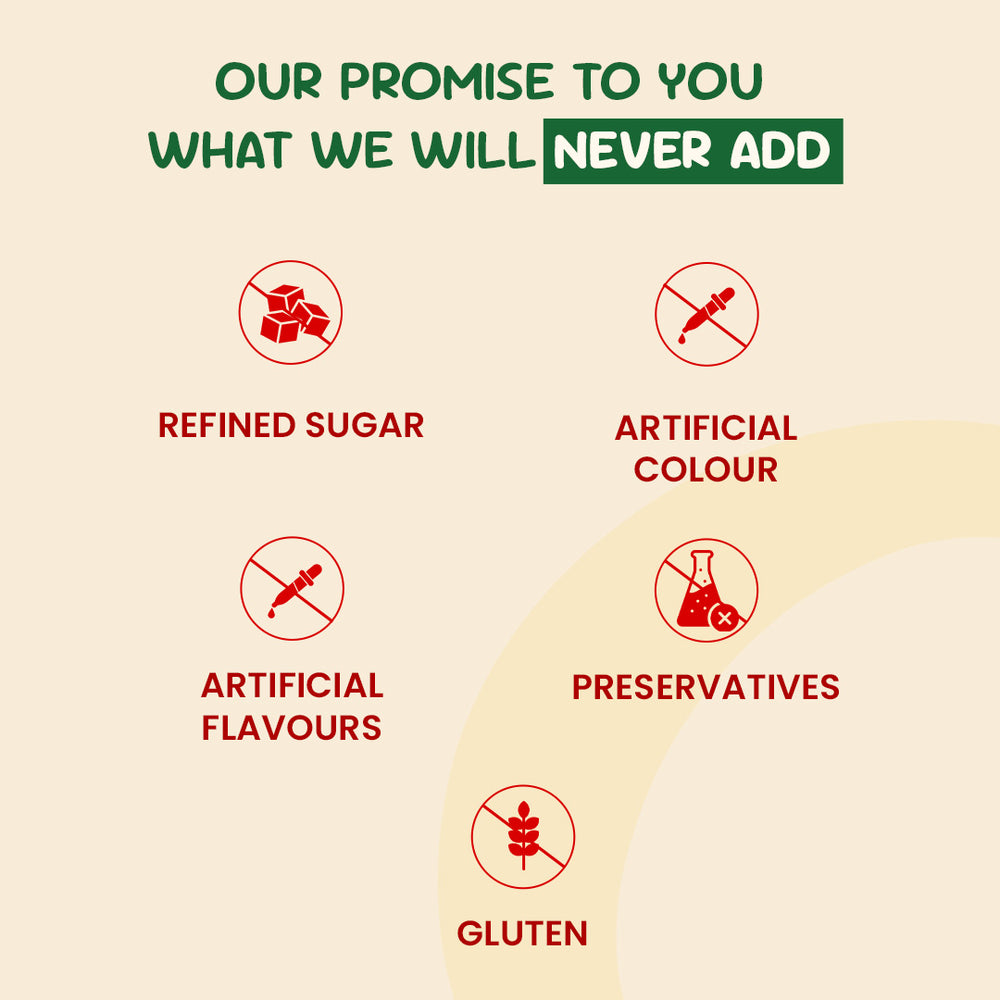 OUR PROMISE TO YOU
WHAT WE WILL NEVER ADD

REFINED SUGAR

ARTIFICIAL
COLOUR

ARTIFICIAL
FLAVOURS

PRESERVATIVES

GLUTEN